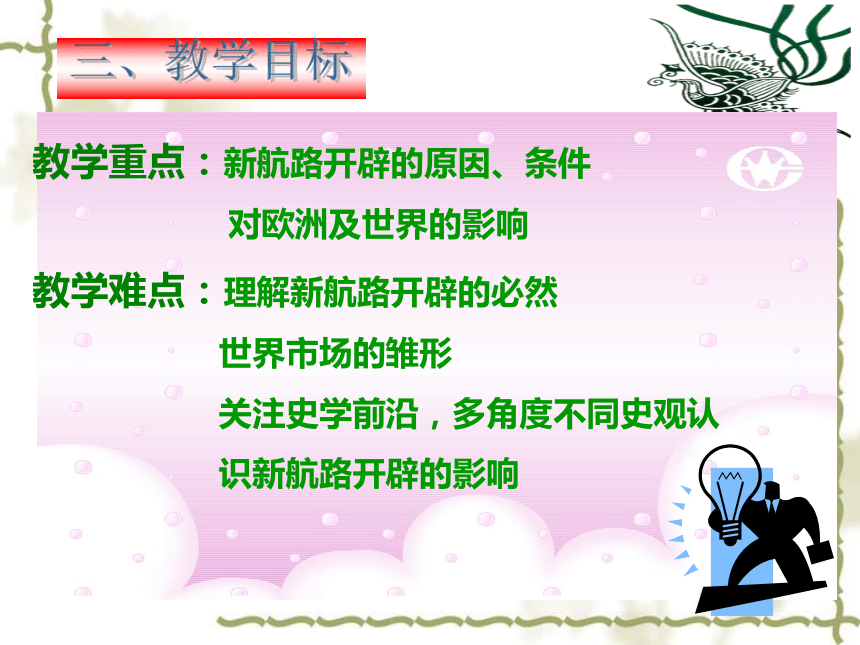 三、教学目标

教学重点：新航路开辟的原因、条件

对欧洲及世界的影响

教学难点：理解新航路开辟的必然

世界市场的雏形

关注史学前沿，多角度不同史观认识新航路开辟的影响